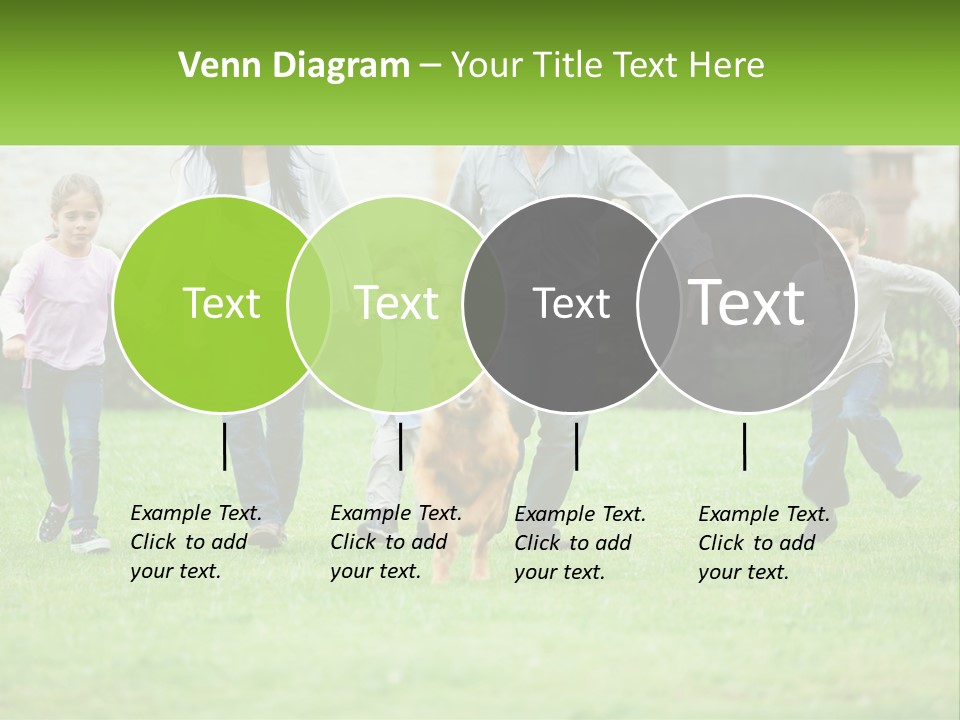 Venn Diagram – Your Title Text Here

Text

Text

Text

Text

Example Text. Click to add your text.

Example Text. Click to add your text.

Example Text. Click to add your text.

Example Text. Click to add your text.